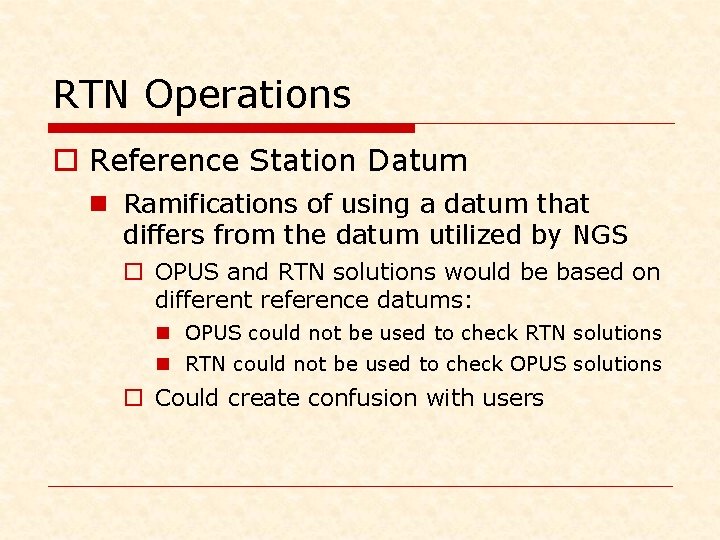 RTN Operations

Reference Station Datum

Ramifications of using a datum that differs from the datum utilized by NGS

OPUS and RTN solutions would be based on different reference datums:

OPUS could not be used to check RTN solutions

RTN could not be used to check OPUS solutions

Could create confusion with users